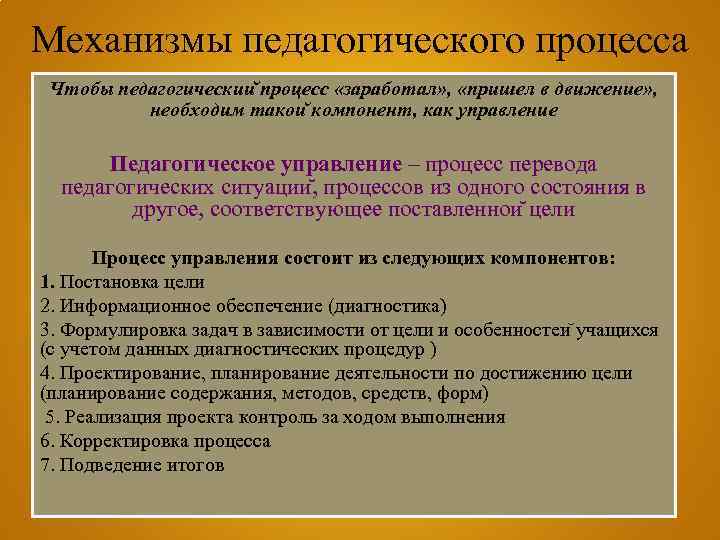 Механизмы педагогического процесса

Чтобы педагогический процесс «заработал», «пришел в движение», необходим такой компонент, как управление

Педагогическое управление – процесс перевода педагогических ситуаций, процессов из одного состояния в другое, соответствующее поставленной цели

Процесс управления состоит из следующих компонентов:
1. Постановка цели
2. Информационное обеспечение (диагностика)
3. Формулировка задач в зависимости от цели и особенностей учащихся (с учетом данных диагностических процедур )
4. Проектирование, планирование деятельности по достижению цели (планирование содержания, методов, средств, форм)
5. Реализация проекта контроль за ходом выполнения
6. Корректировка процесса
7. Подведение итогов